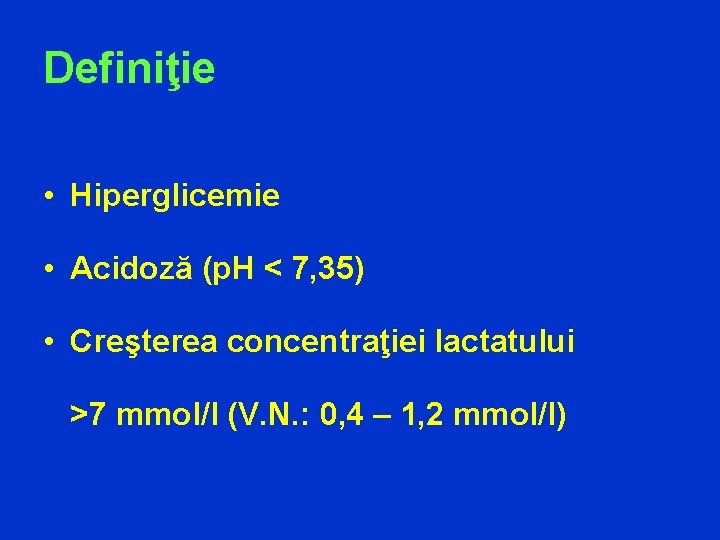 Definiţie

• Hiperglicemie

• Acidoză (pH < 7,35)

• Creşterea concentraţiei lactatului >7 mmol/l (V.N.: 0,4 – 1,2 mmol/l)